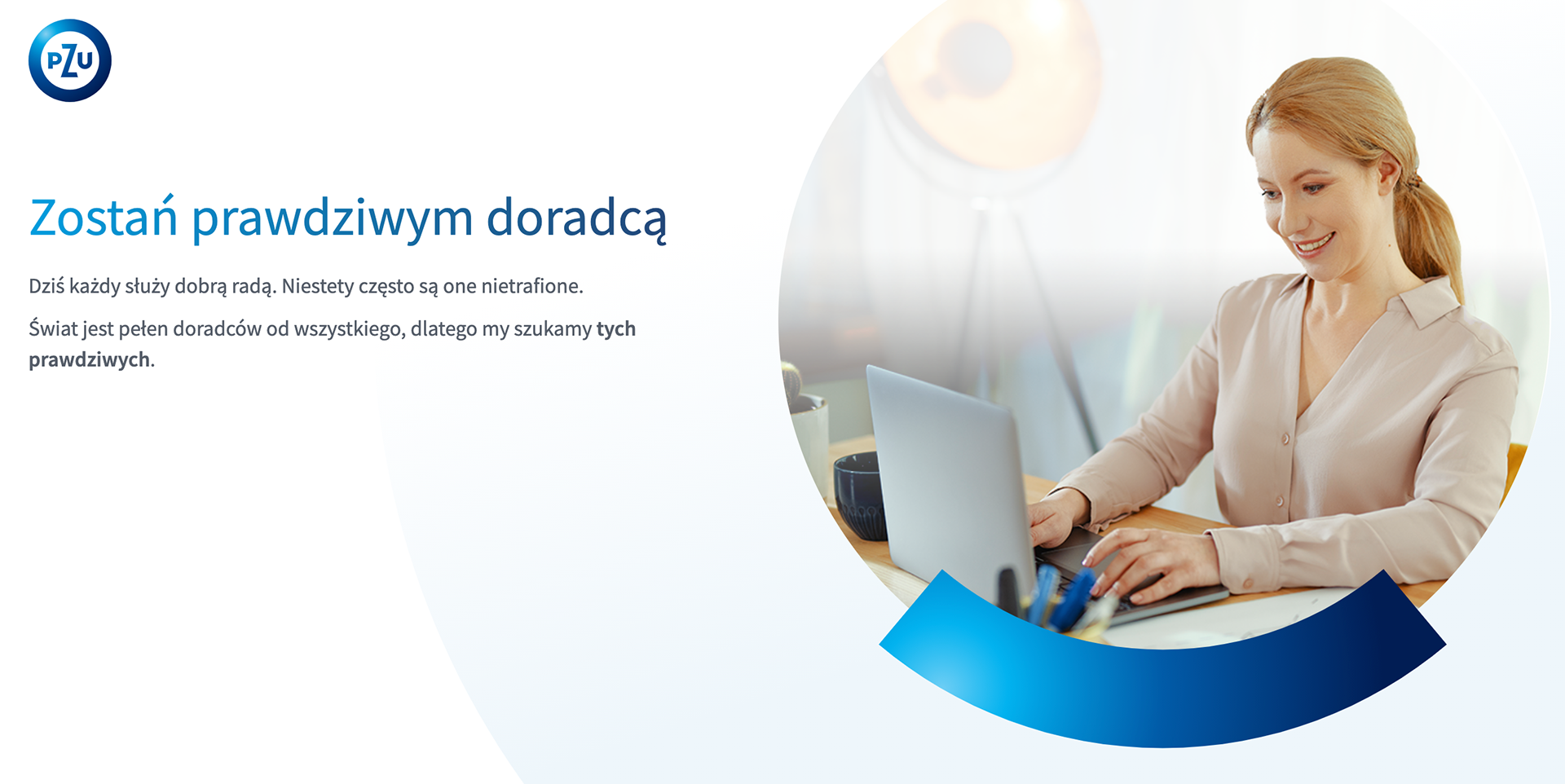 PZU

Zostań prawdziwym doradcą

Dziś każdy służy dobrą radą. Niestety często są one nietrafione.

Świat jest pełen doradców od wszystkiego, dlatego my szukamy tych prawdziwych.